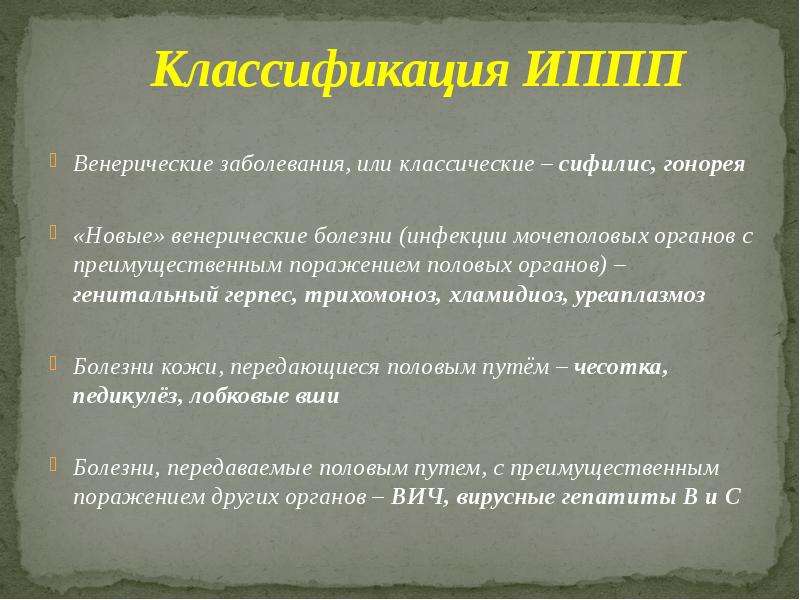 Классификация ИППП

Венерические заболевания, или классические – сифилис, гонорея

«Новые» венерические болезни (инфекции мочеполовых органов с преимущественным поражением половых органов) – генитальный герпес, трихомоноз, хламидиоз, уреаплазмоз

Болезни кожи, передающиеся половым путём – чесотка, педикулёз, лобковые вши

Болезни, передаваемые половым путем, с преимущественным поражением других органов – ВИЧ, вирусные гепатиты В и С